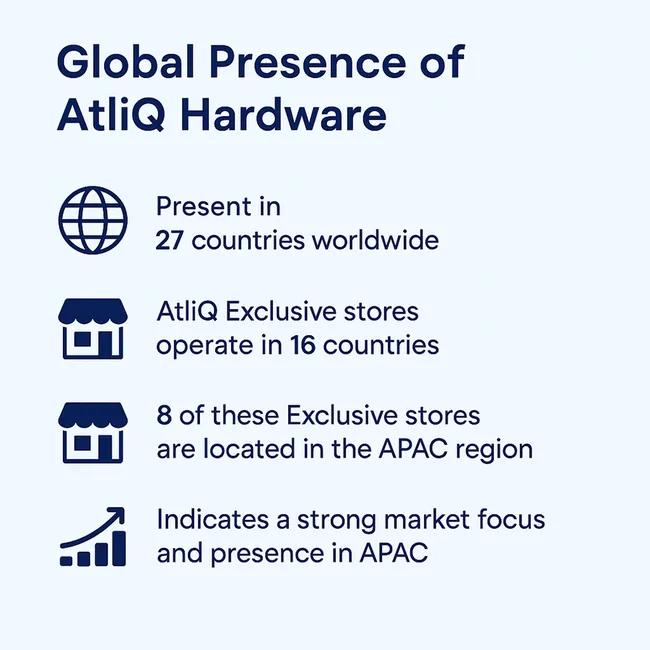 Global Presence of AtliQ Hardware

Present in 27 countries worldwide

AtliQ Exclusive stores operate in 16 countries

8 of these Exclusive stores are located in the APAC region

Indicates a strong market focus and presence in APAC